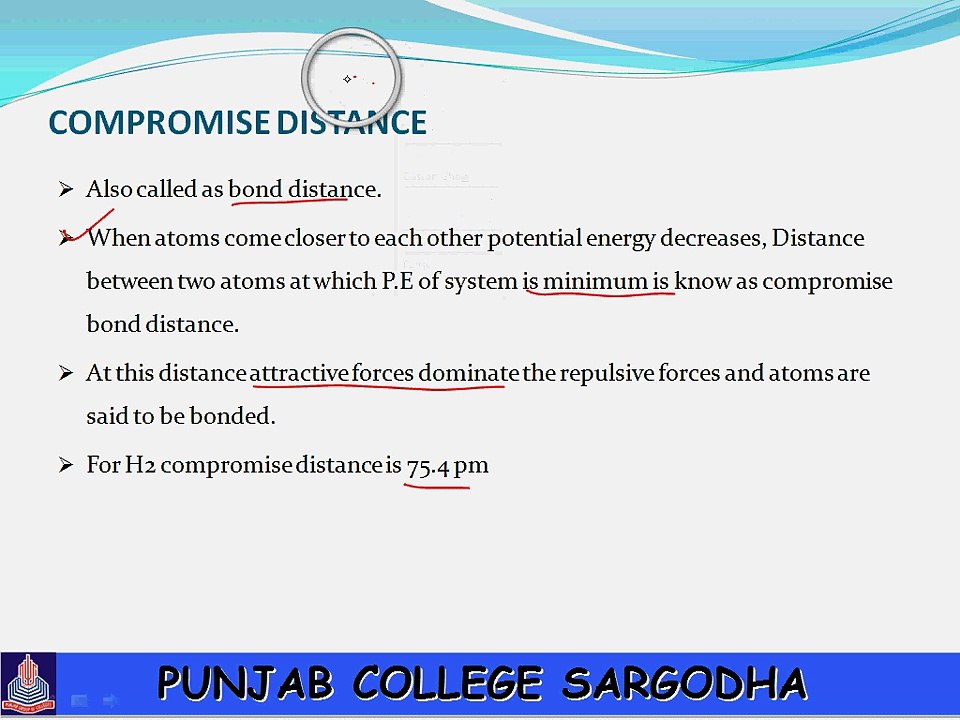 COMPROMISE DISTANCE

➢ Also called as bond distance.

➢ When atoms come closer to each other potential energy decreases, Distance between two atoms at which P.E of system is minimum is know as compromise bond distance.

➢ At this distance attractive forces dominate the repulsive forces and atoms are said to be bonded.

➢ For H2 compromise distance is 75.4 pm

PUNJAB COLLEGE SARGODHA